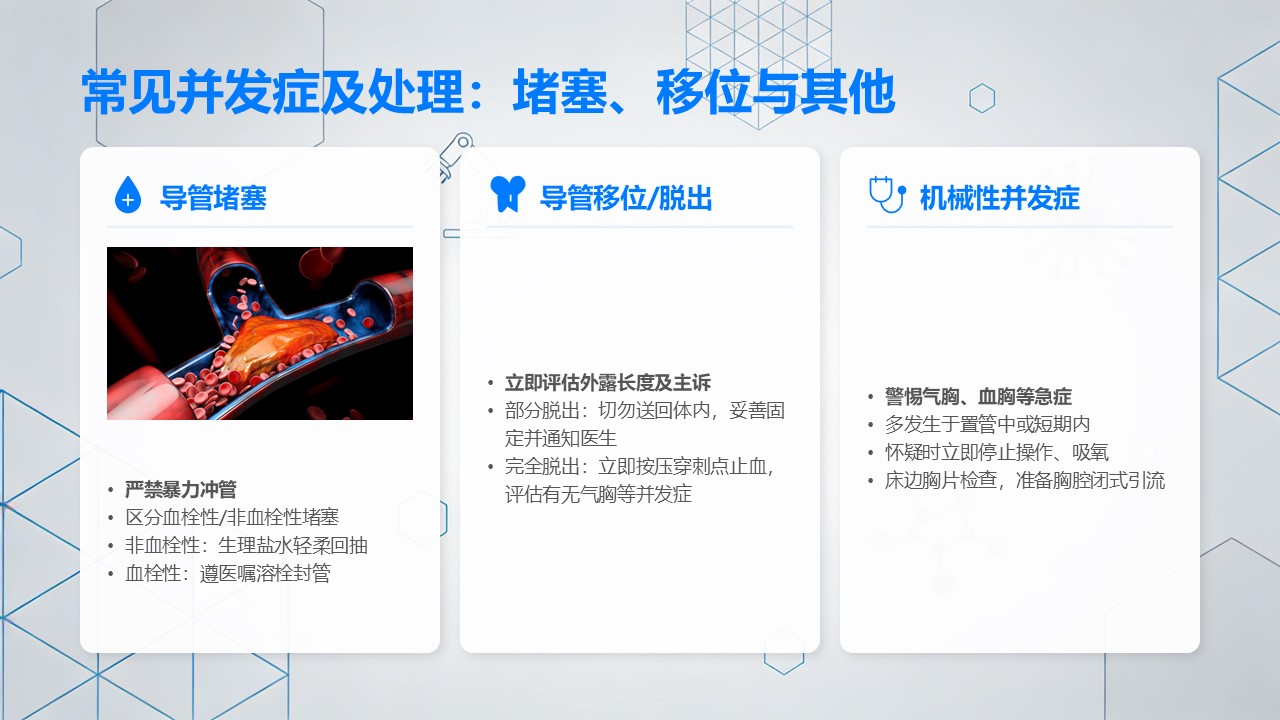 常见并发症及处理：堵塞、移位与其他

导管堵塞

• 严禁暴力冲管
• 区分血栓性/非血栓性堵塞
• 非血栓性：生理盐水轻柔回抽
• 血栓性：遵医嘱溶栓封管

导管移位/脱出

• 立即评估外露长度及主诉
• 部分脱出：切勿送回体内，妥善固定并通知医生
• 完全脱出：立即按压穿刺点止血，评估有无气胸等并发症

机械性并发症

• 警惕气胸、血胸等急症
• 多发生于置管中或短期内
• 怀疑时立即停止操作、吸氧
• 床边胸片检查，准备胸腔闭式引流